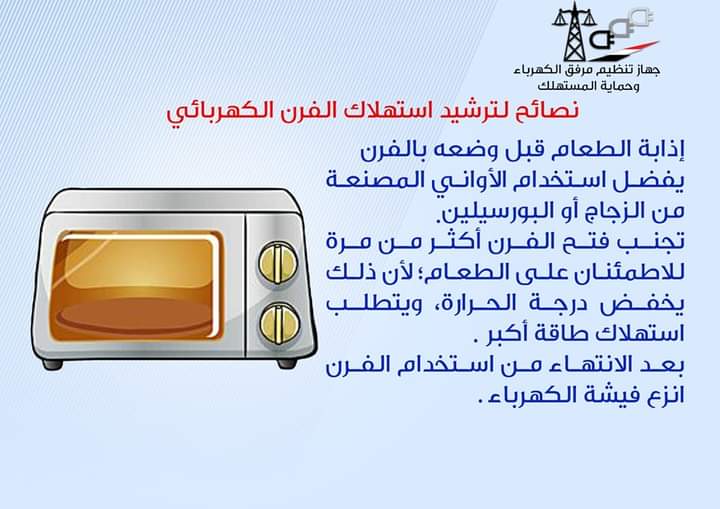 جهاز تنظيم مرفق الكهرباء
وحماية المستهلك

نصائح لترشيد استهلاك الفرن الكهربائي

إذابة الطعام قبل وضعه بالفرن
يفضل استخدام الأواني المصنعة من الزجاج أو البورسيلين.
تجنب فتح الفرن أكثر من مرة للاطمئنان على الطعام؛ لأن ذلك يخفض درجة الحرارة، ويتطلب استهلاك طاقة أكبر .
بعد الانتهاء من استخدام الفرن انزع فيشة الكهرباء .